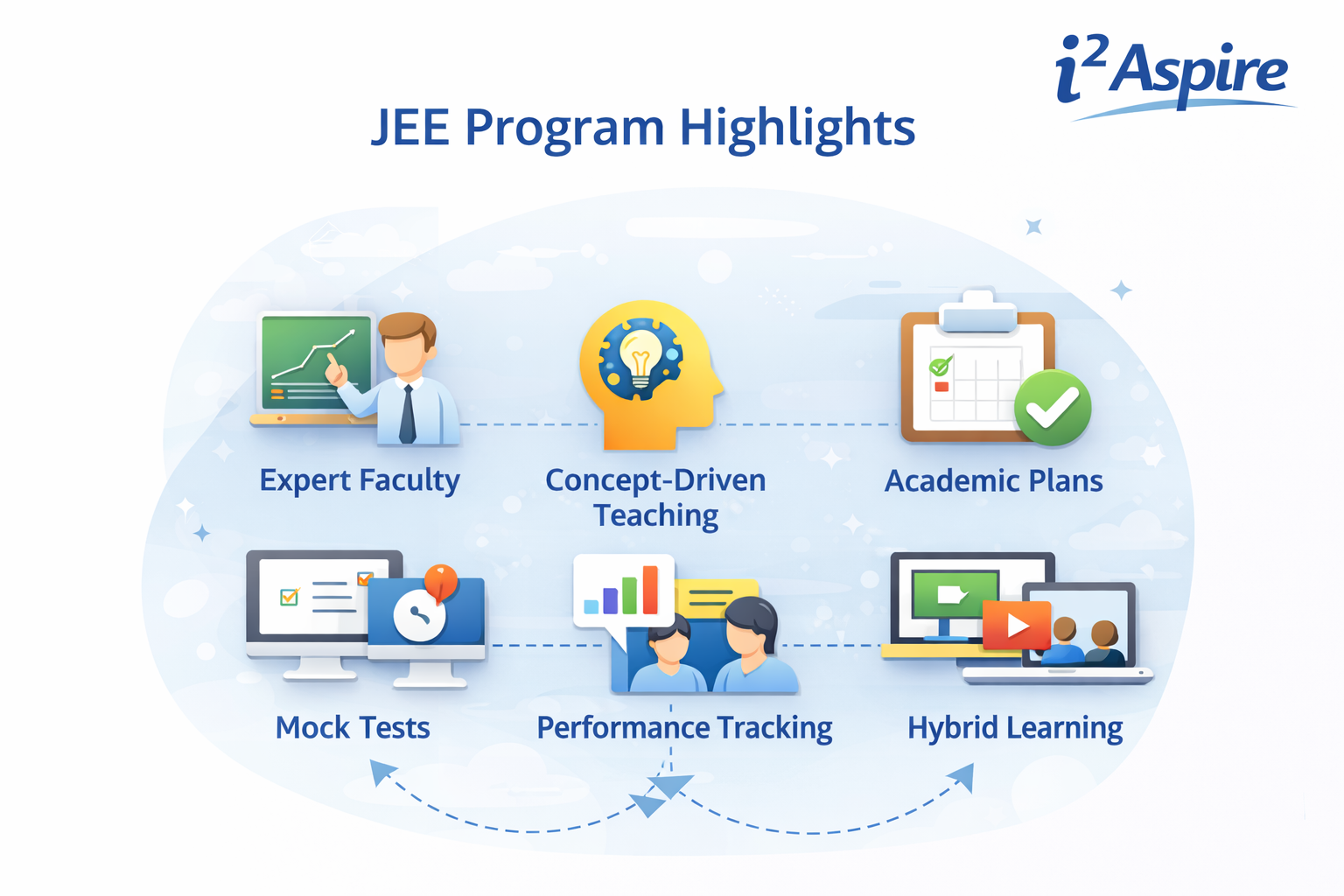 $i^2$Aspire

JEE Program Highlights

Expert Faculty

Concept-Driven Teaching

Academic Plans

Mock Tests

Performance Tracking

Hybrid Learning